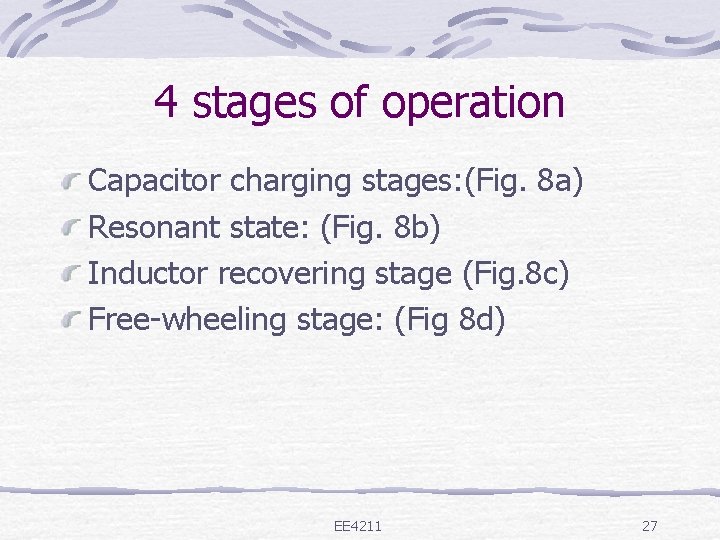 4 stages of operation

Capacitor charging stages:(Fig. 8a)
Resonant state: (Fig. 8b)
Inductor recovering stage (Fig.8c)
Free-wheeling stage: (Fig 8d)

EE4211

27